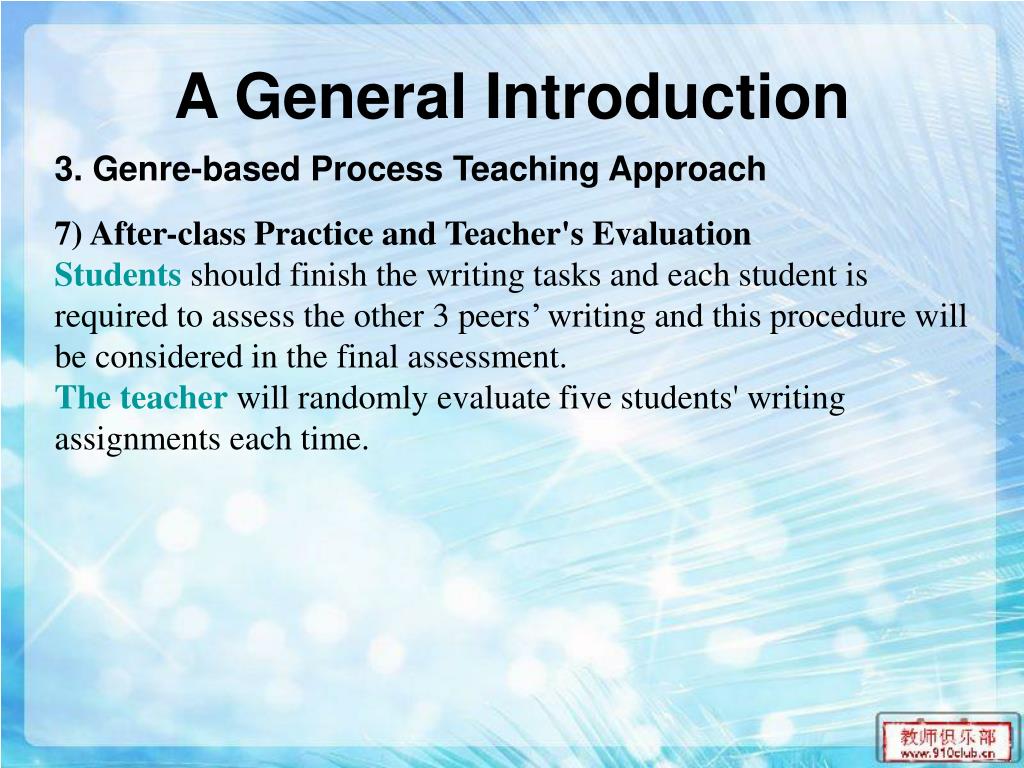 A General Introduction

3. Genre-based Process Teaching Approach

7) After-class Practice and Teacher's Evaluation
Students should finish the writing tasks and each student is required to assess the other 3 peers’ writing and this procedure will be considered in the final assessment.
The teacher will randomly evaluate five students' writing assignments each time.

教师俱乐部
www.910club.cn